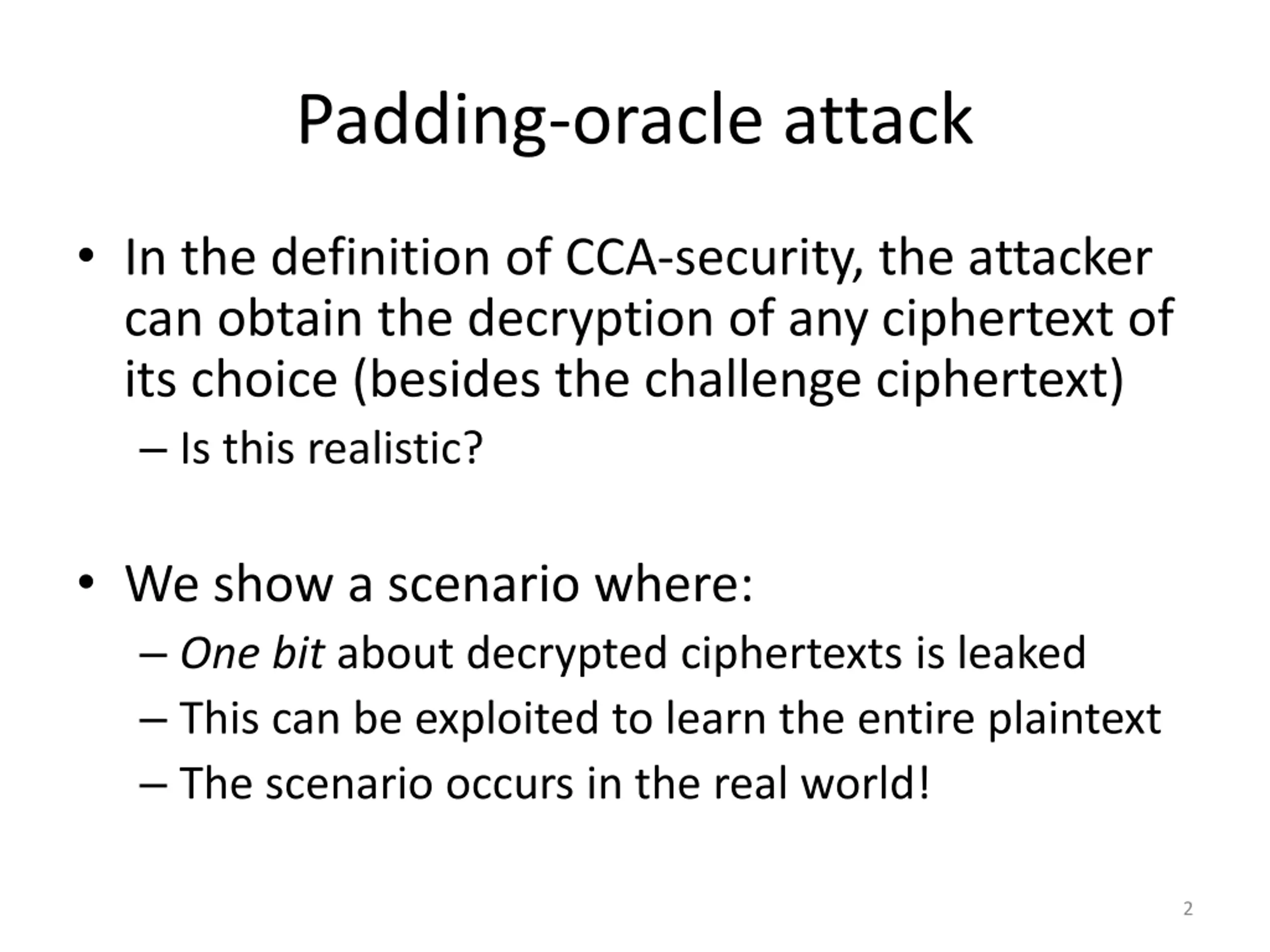 Padding-oracle attack

• In the definition of CCA-security, the attacker can obtain the decryption of any ciphertext of its choice (besides the challenge ciphertext)
– Is this realistic?

• We show a scenario where:
– One bit about decrypted ciphertexts is leaked
– This can be exploited to learn the entire plaintext
– The scenario occurs in the real world!

2